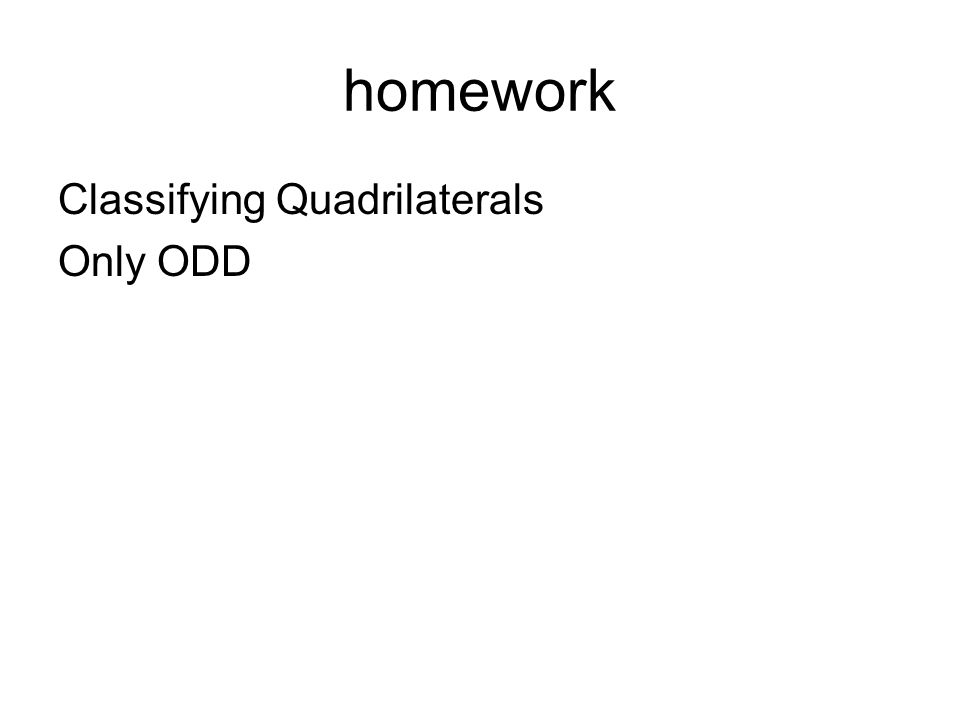 homework

Classifying Quadrilaterals
Only ODD